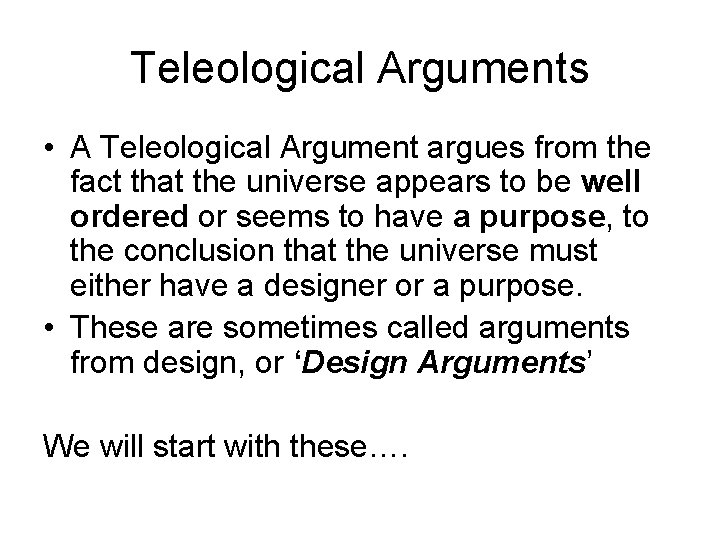 Teleological Arguments

• A Teleological Argument argues from the fact that the universe appears to be well ordered or seems to have a purpose, to the conclusion that the universe must either have a designer or a purpose.
• These are sometimes called arguments from design, or ‘Design Arguments’

We will start with these….